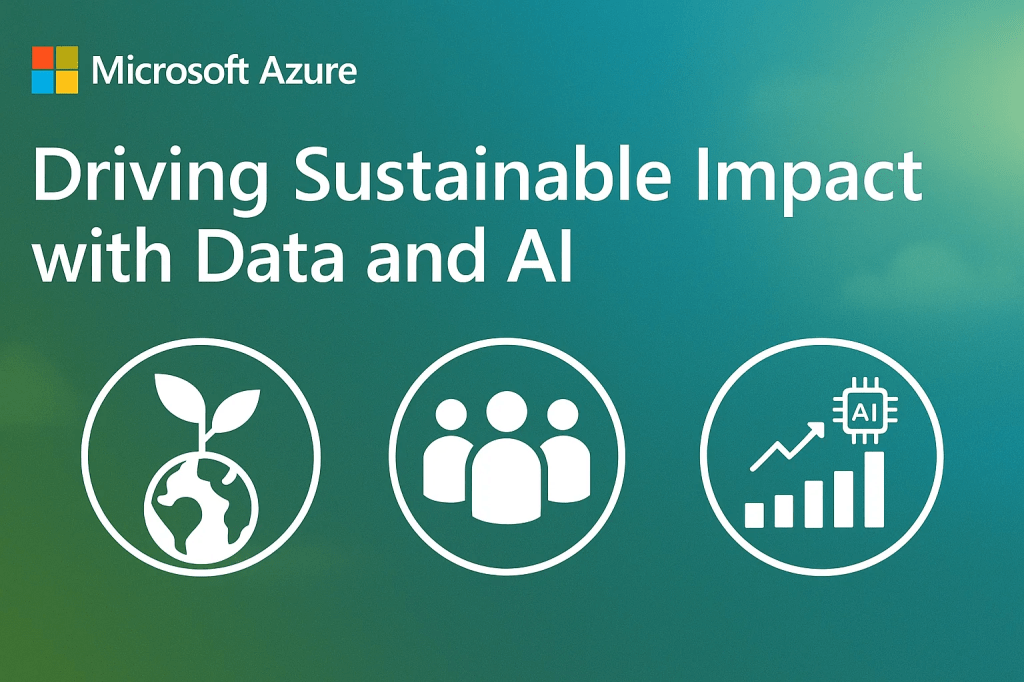 Microsoft Azure

Driving Sustainable Impact with Data and AI

AI